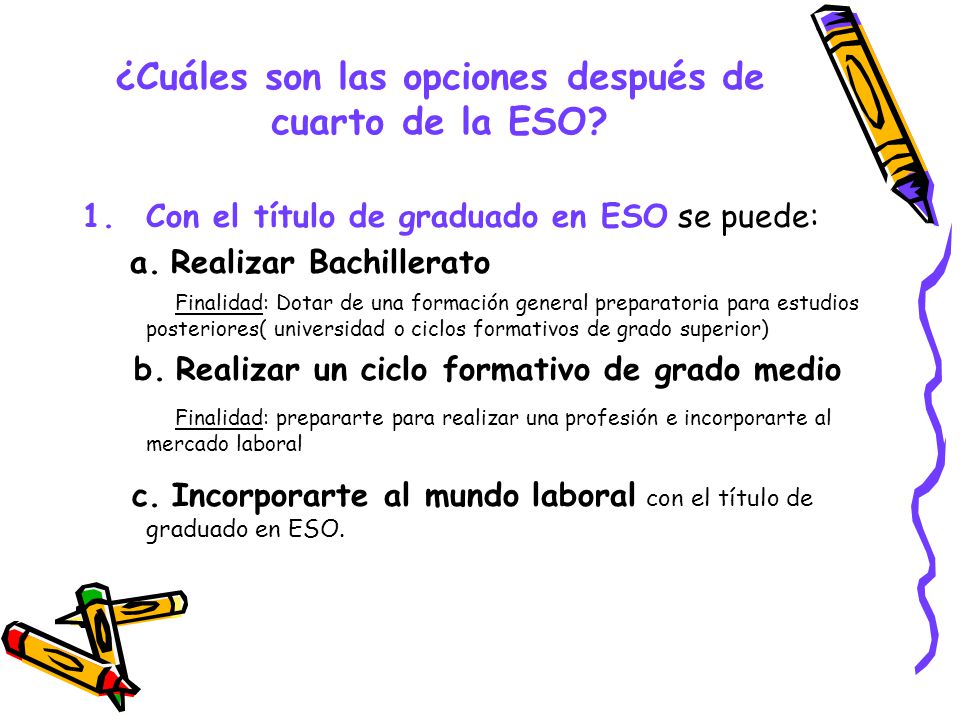 ¿Cuáles son las opciones después de cuarto de la ESO?

1. Con el título de graduado en ESO se puede:

a. Realizar Bachillerato

Finalidad: Dotar de una formación general preparatoria para estudios posteriores( universidad o ciclos formativos de grado superior)

b. Realizar un ciclo formativo de grado medio

Finalidad: prepararte para realizar una profesión e incorporarte al mercado laboral

c. Incorporarte al mundo laboral con el título de graduado en ESO.